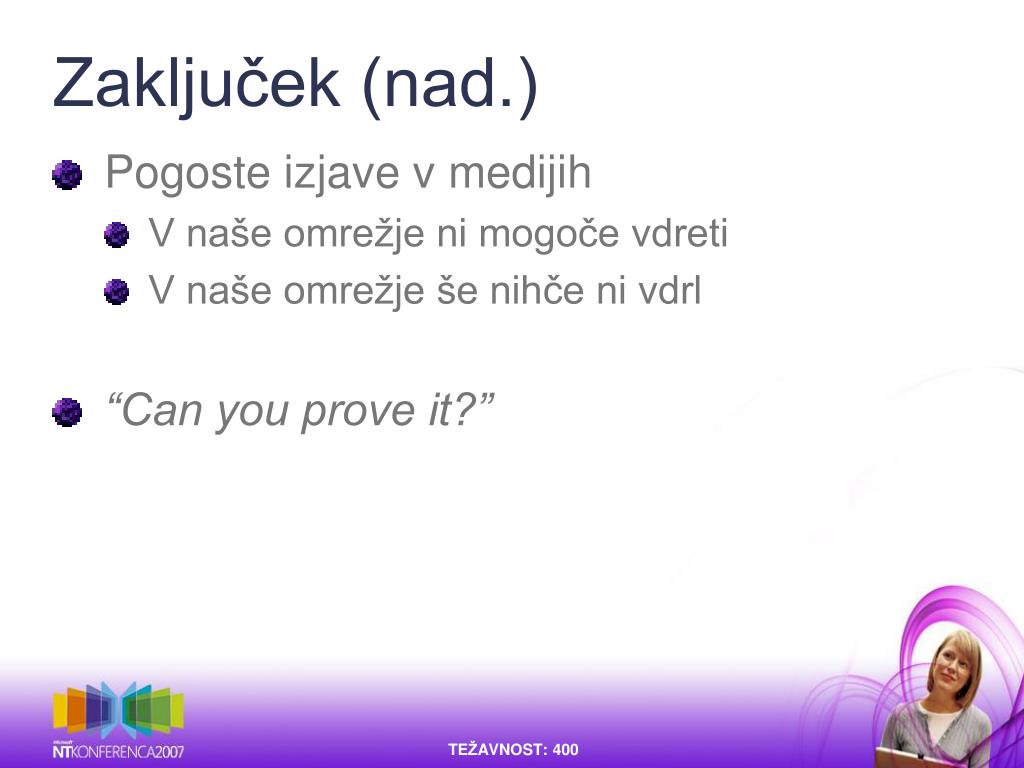 Zaključek (nad.)

Pogoste izjave v medijih

V naše omrežje ni mogoče vdreti

V naše omrežje še nihče ni vdrl

“Can you prove it?”

Microsoft NTKONFERENCA2007

TEŽAVNOST: 400